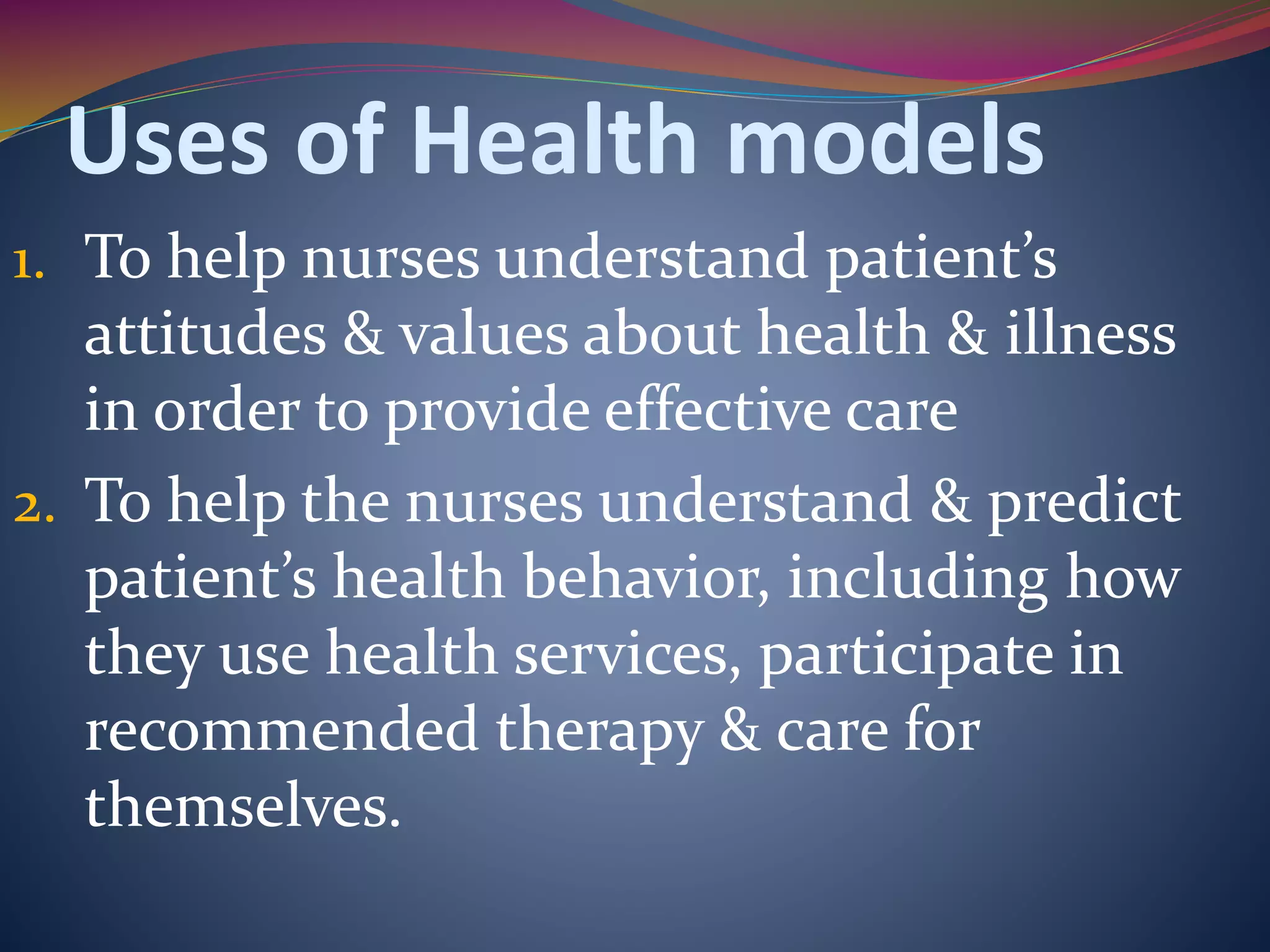 Uses of Health models

1. To help nurses understand patient’s attitudes & values about health & illness in order to provide effective care

2. To help the nurses understand & predict patient’s health behavior, including how they use health services, participate in recommended therapy & care for themselves.